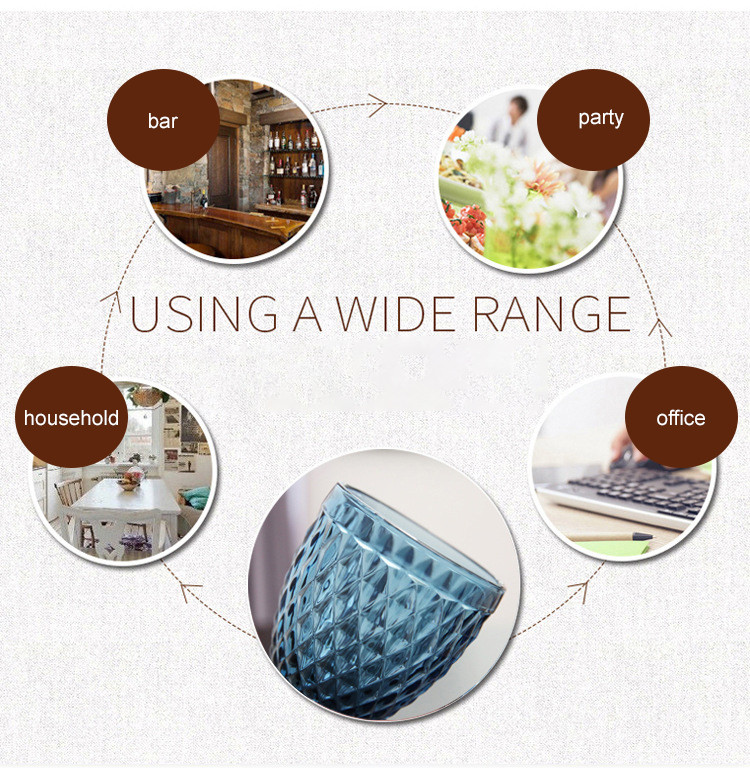 bar

party

USING A WIDE RANGE

household

office